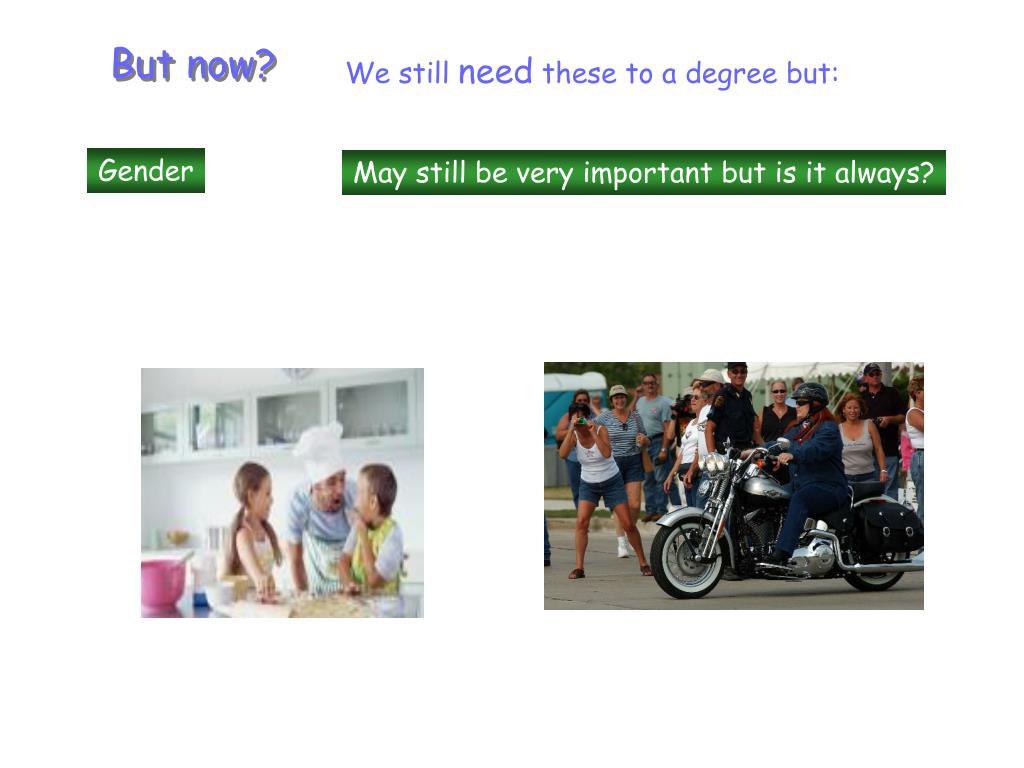 But now?

We still need these to a degree but:

Gender

May still be very important but is it always?